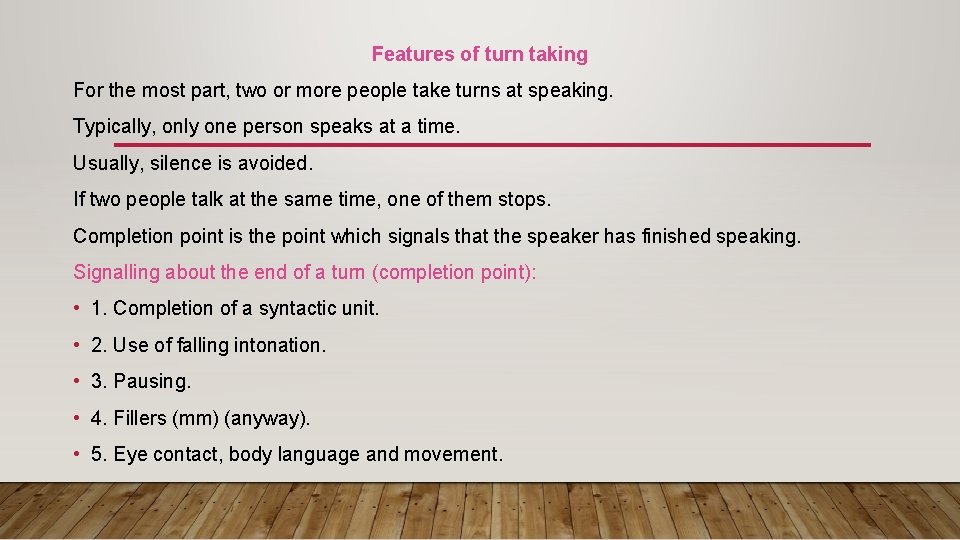 Features of turn taking

For the most part, two or more people take turns at speaking.

Typically, only one person speaks at a time.

Usually, silence is avoided.

If two people talk at the same time, one of them stops.

Completion point is the point which signals that the speaker has finished speaking.

Signalling about the end of a turn (completion point):

• 1. Completion of a syntactic unit.

• 2. Use of falling intonation.

• 3. Pausing.

• 4. Fillers (mm) (anyway).

• 5. Eye contact, body language and movement.